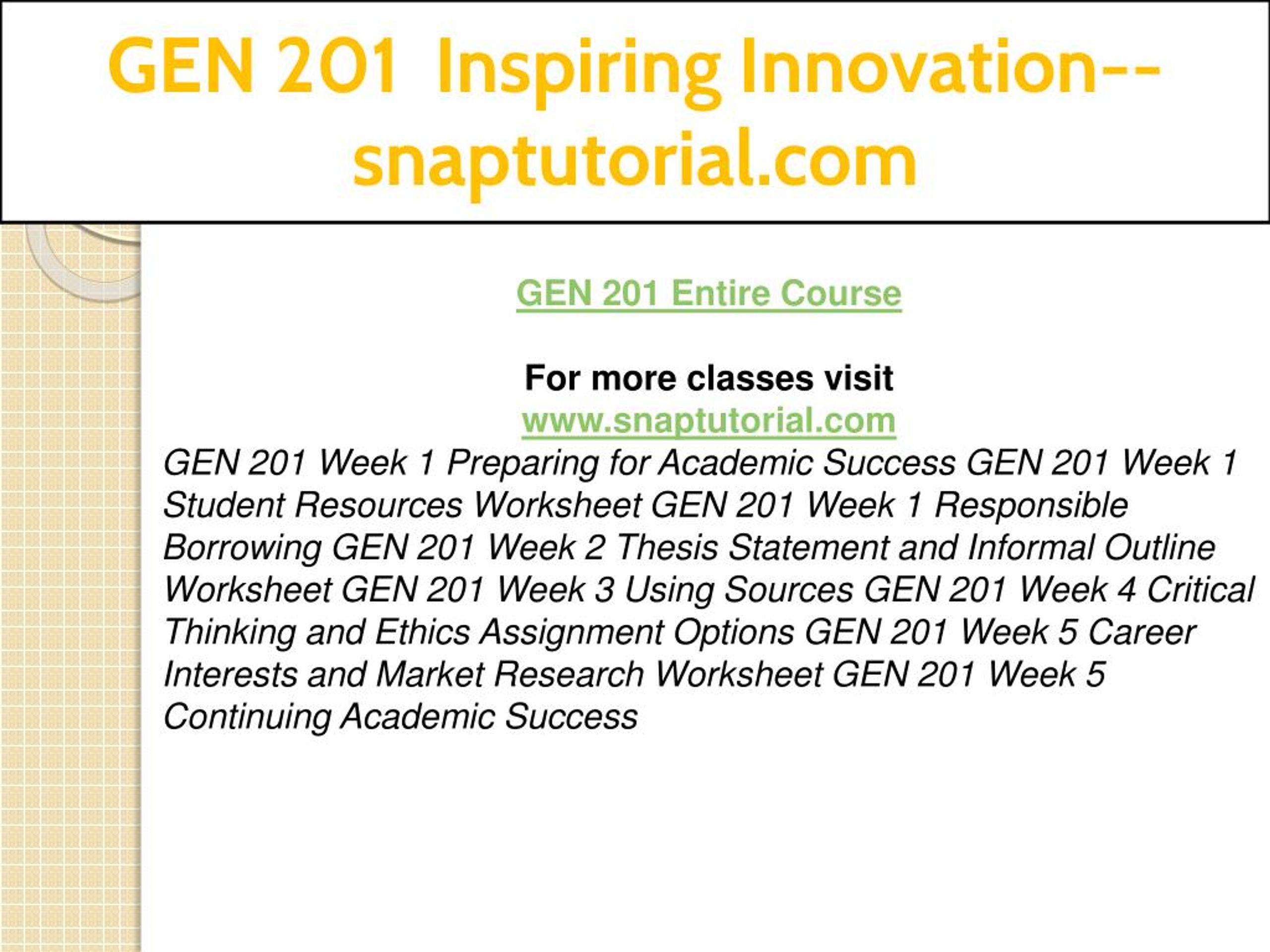 GEN 201 Inspiring Innovation--snaptutorial.com

GEN 201 Entire Course

For more classes visit
www.snaptutorial.com
GEN 201 Week 1 Preparing for Academic Success GEN 201 Week 1 Student Resources Worksheet GEN 201 Week 1 Responsible Borrowing GEN 201 Week 2 Thesis Statement and Informal Outline Worksheet GEN 201 Week 3 Using Sources GEN 201 Week 4 Critical Thinking and Ethics Assignment Options GEN 201 Week 5 Career Interests and Market Research Worksheet GEN 201 Week 5 Continuing Academic Success